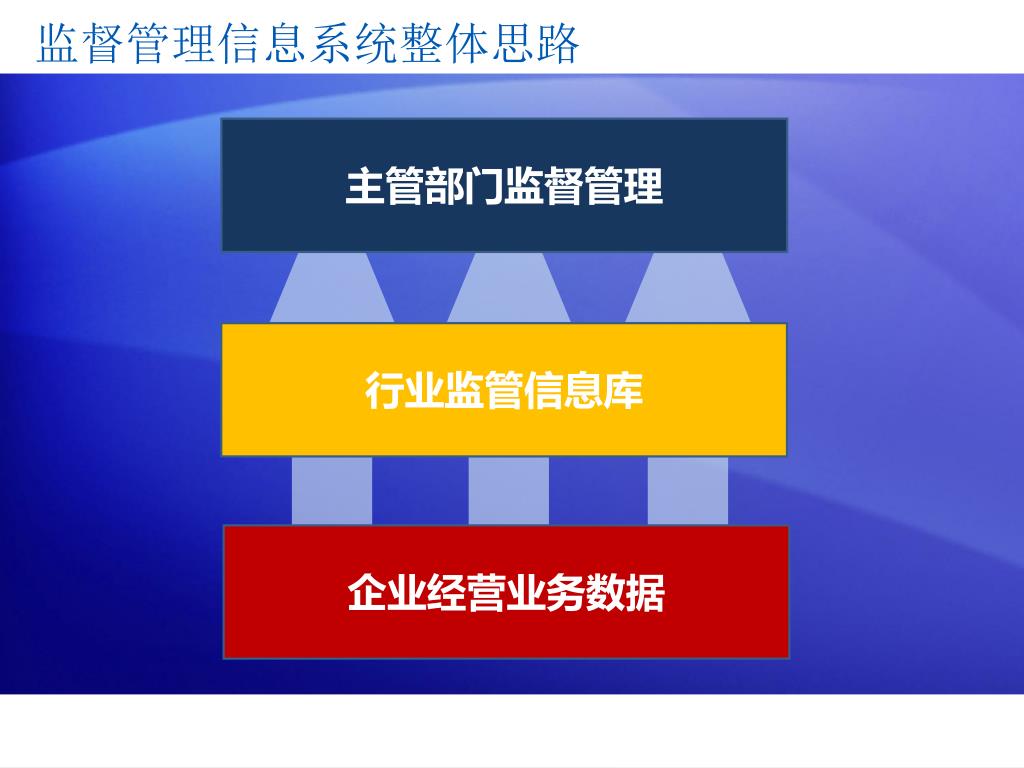 监督管理信息系统整体思路

主管部门监督管理

行业监管信息库

企业经营业务数据